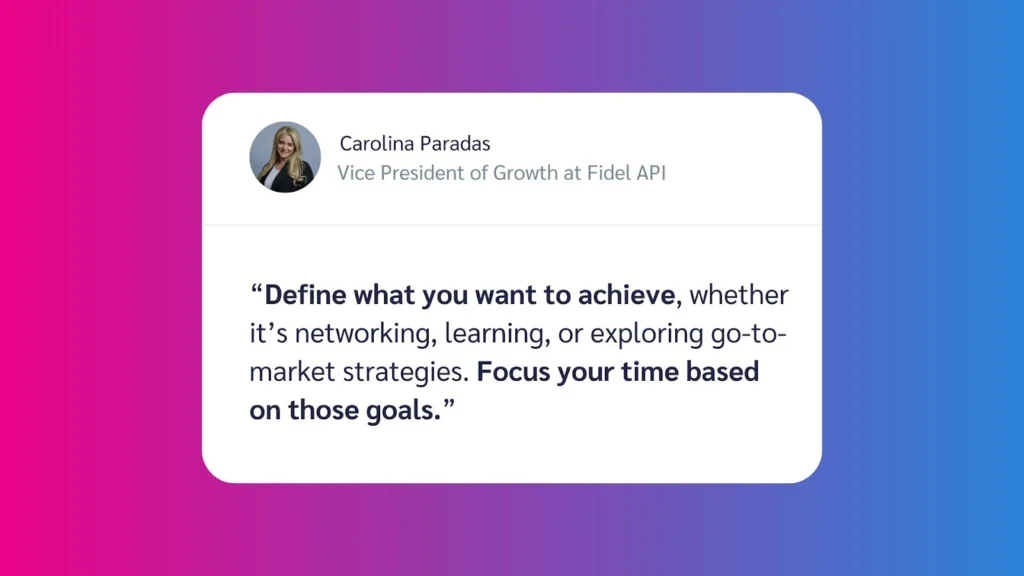 Carolina Paradas
Vice President of Growth at Fidel API

“Define what you want to achieve, whether it’s networking, learning, or exploring go-to-market strategies. Focus your time based on those goals.”